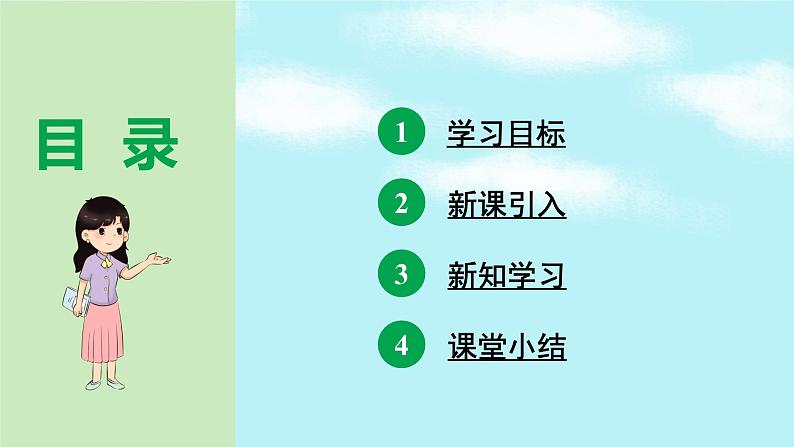 目 录

1 学习目标

2 新课引入

3 新知学习

4 课堂小结